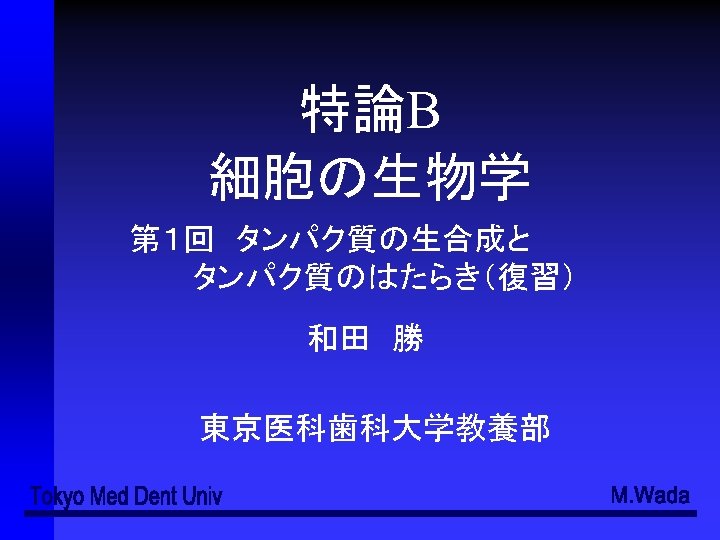 特論B
細胞の生物学

第1回　タンパク質の生合成と
タンパク質のはたらき（復習）

和田　勝

東京医科歯科大学教養部

Tokyo Med Dent Univ

M.Wada